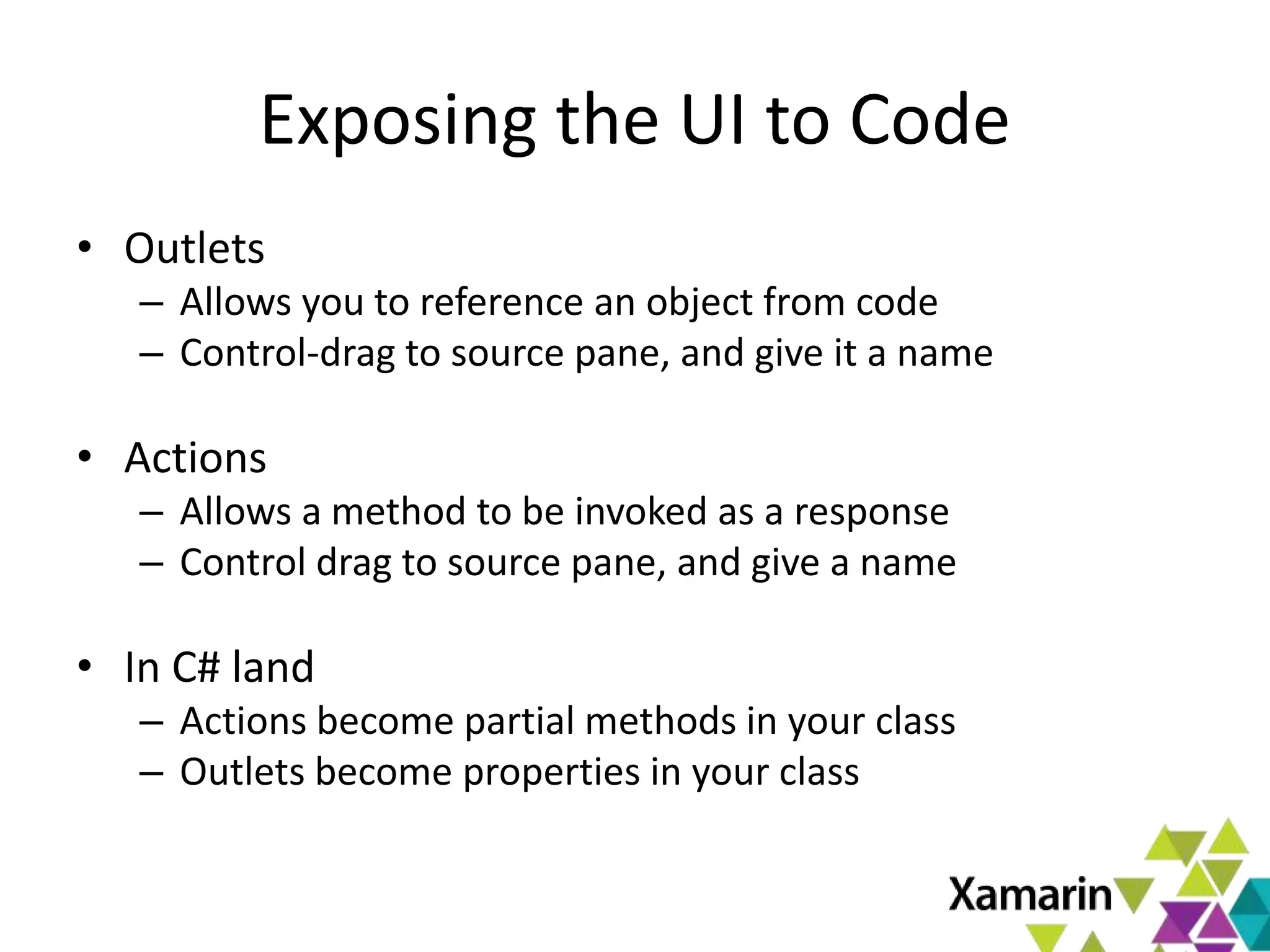 Exposing the UI to Code

• Outlets
 – Allows you to reference an object from code
 – Control-drag to source pane, and give it a name

• Actions
 – Allows a method to be invoked as a response
 – Control drag to source pane, and give a name

• In C# land
 – Actions become partial methods in your class
 – Outlets become properties in your class

Xamarin